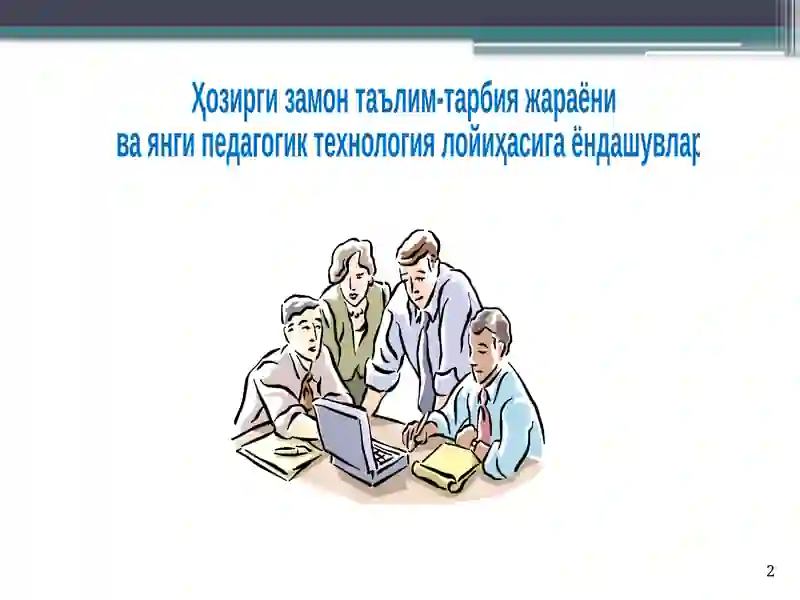 Ҳозирги замон таълим-тарбия жараёни ва янги педагогик технология лойиҳасига ёндашувлар

2